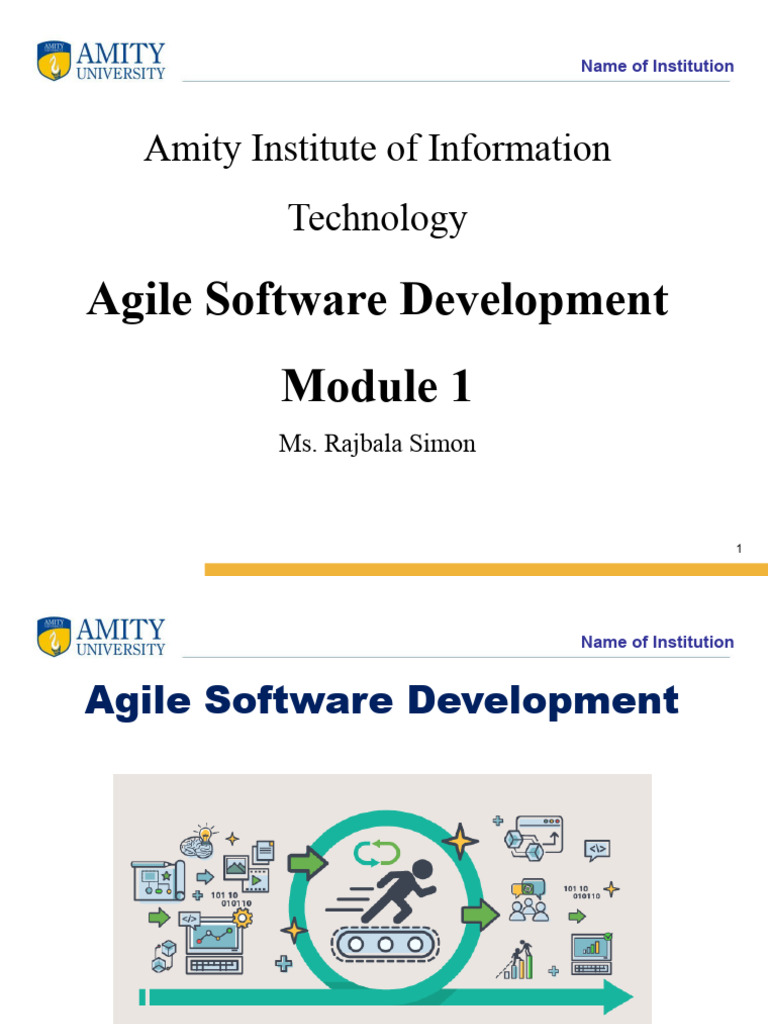 AMITY UNIVERSITY

Name of Institution

Amity Institute of Information Technology

Agile Software Development

Module 1

Ms. Rajbala Simon

1

AMITY UNIVERSITY

Name of Institution

Agile Software Development

101 10
010110

</>

</>

101 10
010110